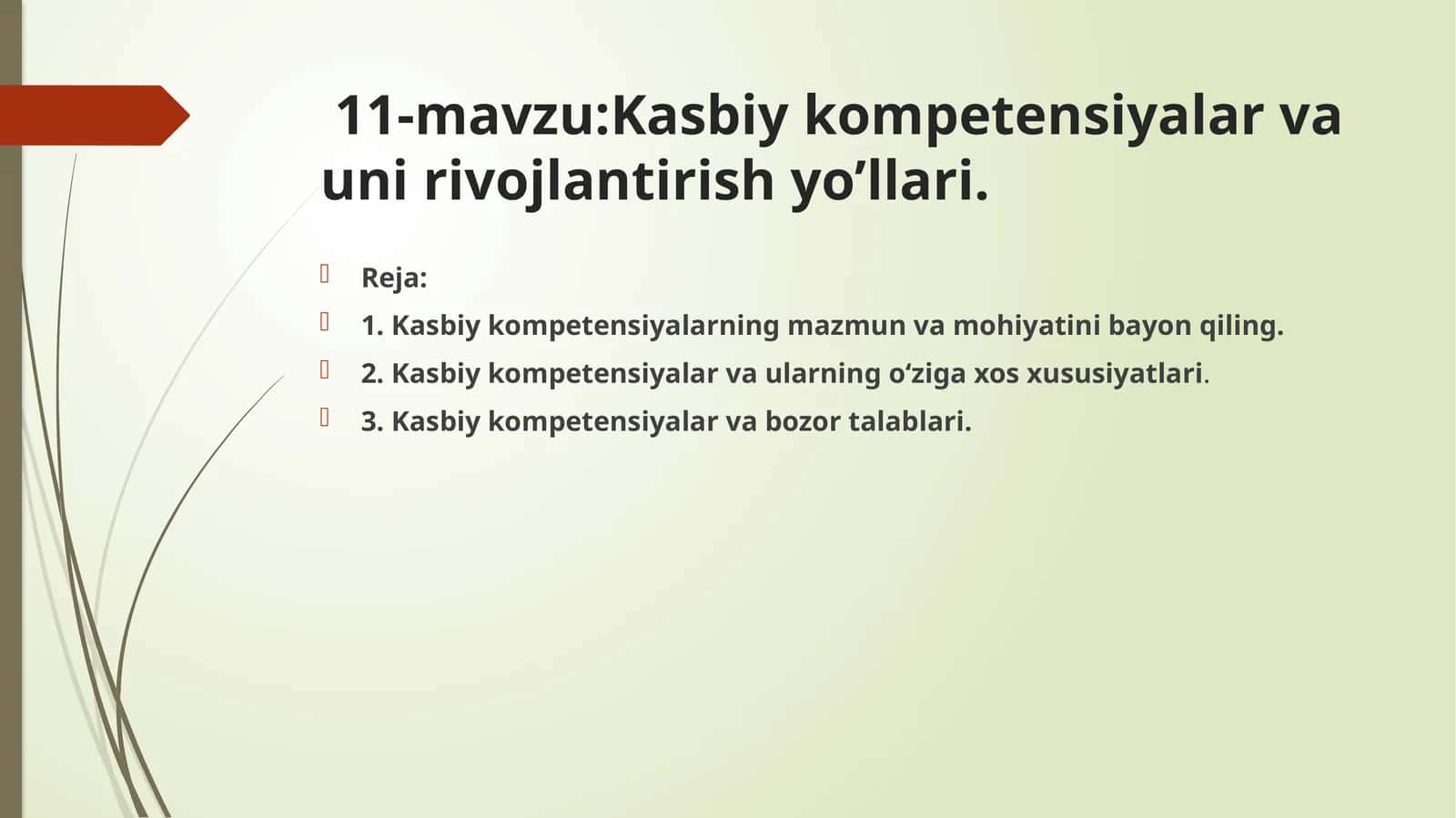 11-mavzu:Kasbiy kompetensiyalar va uni rivojlantirish yo’llari.

Reja:

1. Kasbiy kompetensiyalarning mazmun va mohiyatini bayon qiling.

2. Kasbiy kompetensiyalar va ularning o‘ziga xos xususiyatlari.

3. Kasbiy kompetensiyalar va bozor talablari.